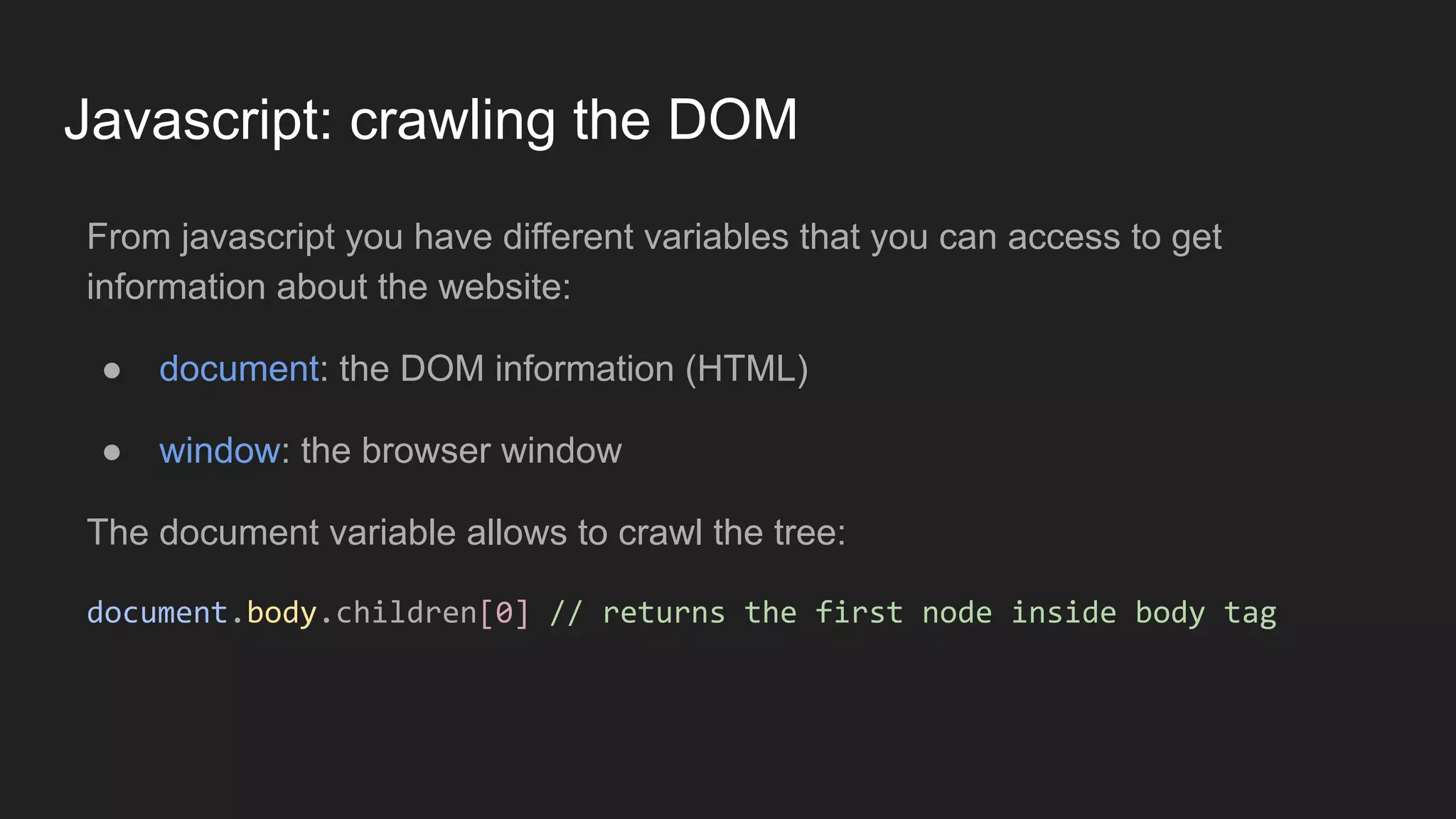 Javascript: crawling the DOM

From javascript you have different variables that you can access to get information about the website:

● document: the DOM information (HTML)

● window: the browser window

The document variable allows to crawl the tree:

document.body.children[0] // returns the first node inside body tag